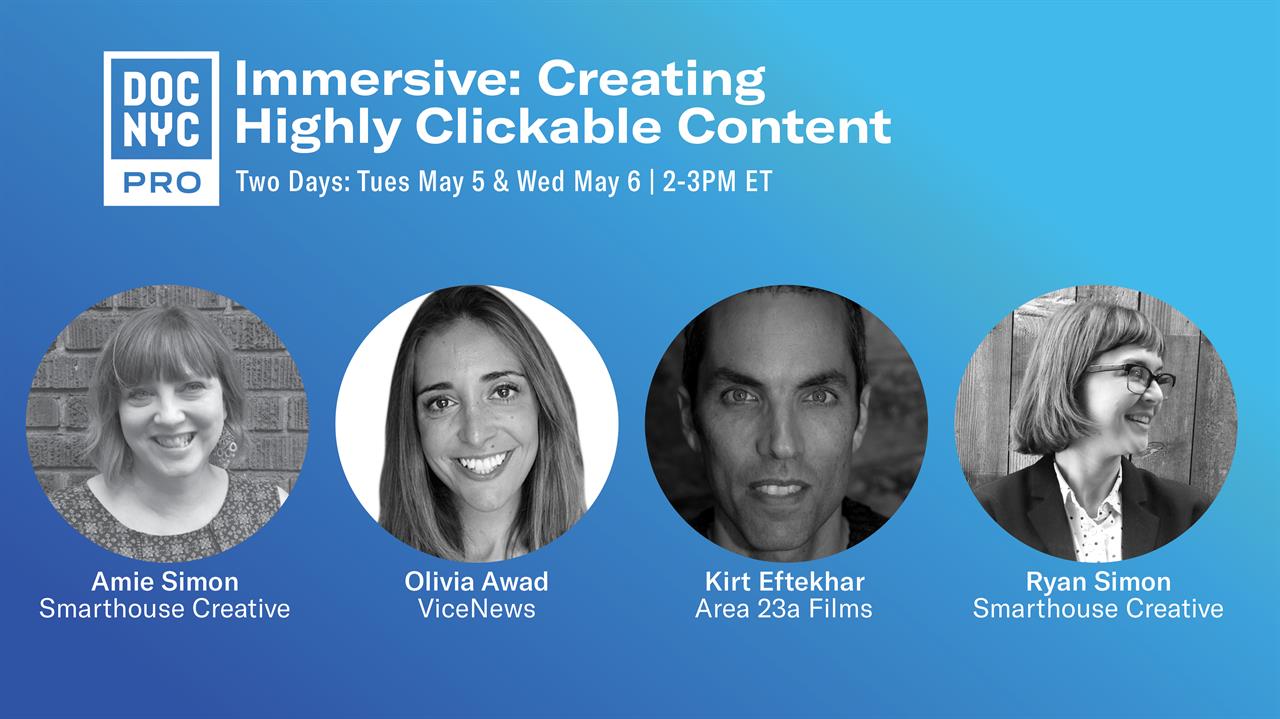 DOC NYC PRO

Immersive: Creating Highly Clickable Content

Two Days: Tues May 5 & Wed May 6 | 2-3PM ET

Amie Simon
Smarthouse Creative

Olivia Awad
ViceNews

Kirt Eftekhar
Area 23a Films

Ryan Simon
Smarthouse Creative